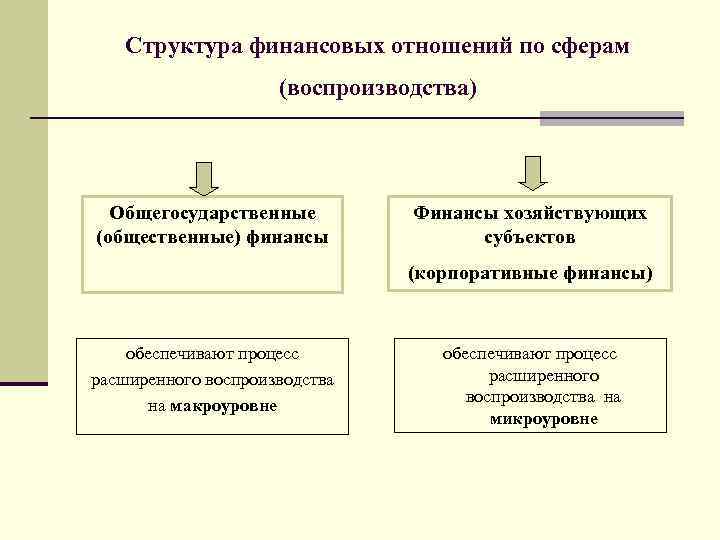 Структура финансовых отношений по сферам (воспроизводства)

Общегосударственные (общественные) финансы

Финансы хозяйствующих субъектов

(корпоративные финансы)

обеспечивают процесс расширенного воспроизводства на макроуровне

обеспечивают процесс расширенного воспроизводства на микроуровне